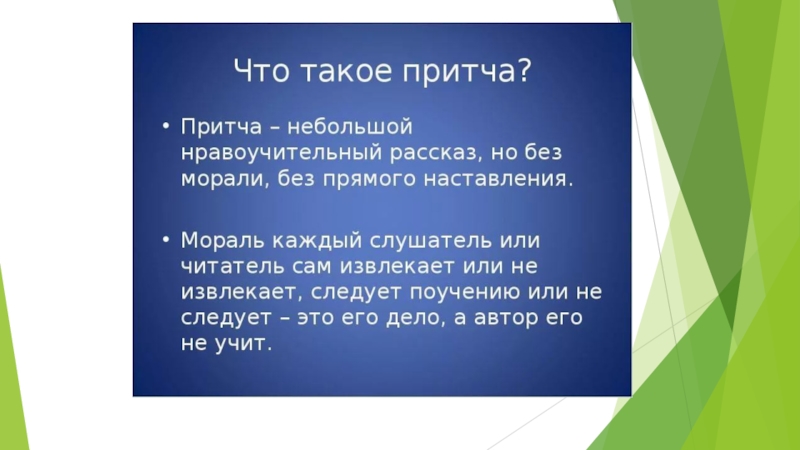 Что такое притча?

• Притча – небольшой нравоучительный рассказ, но без морали, без прямого наставления.

• Мораль каждый слушатель или читатель сам извлекает или не извлекает, следует поучению или не следует – это его дело, а автор его не учит.